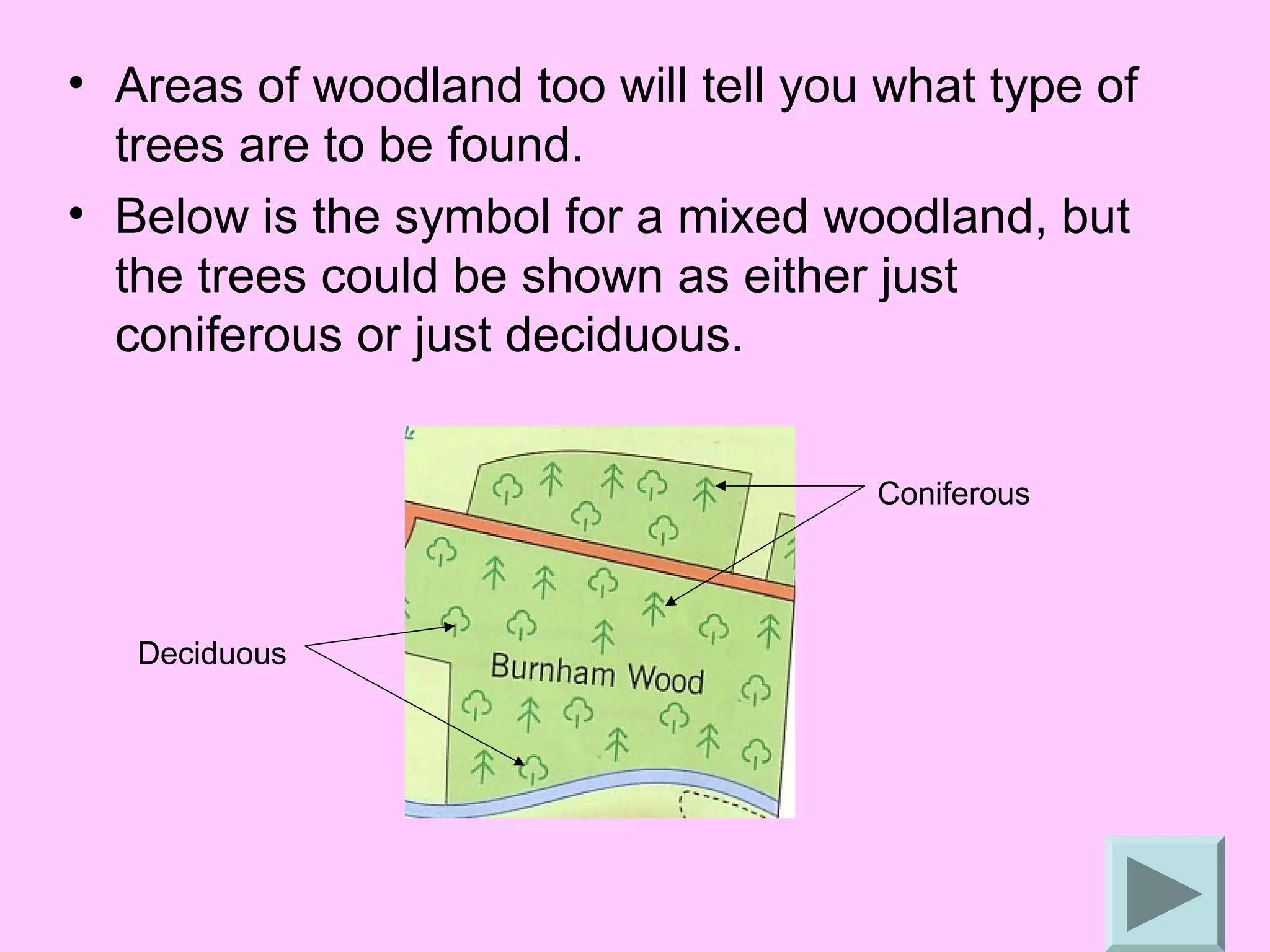 • Areas of woodland too will tell you what type of trees are to be found.

• Below is the symbol for a mixed woodland, but the trees could be shown as either just coniferous or just deciduous.

Coniferous

Deciduous

Burnham Wood